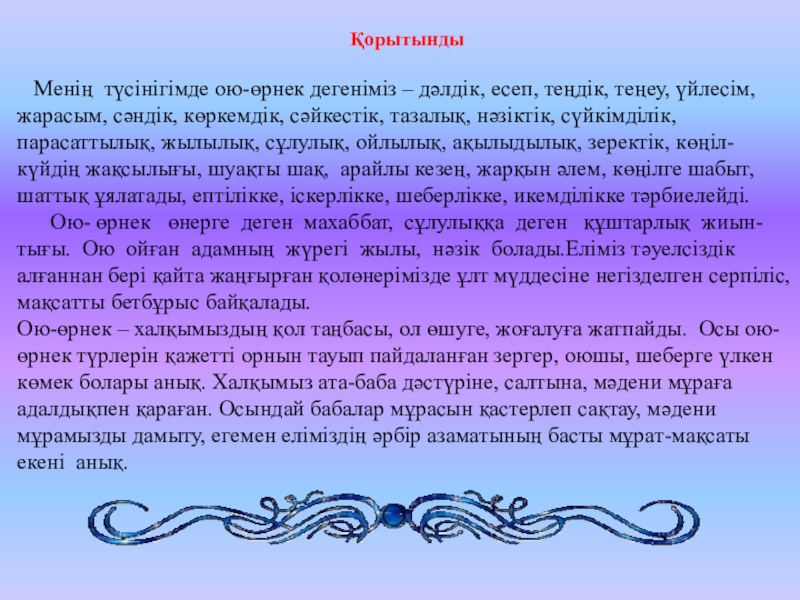 Қорытынды

Менің түсінігімде ою-өрнек дегеніміз – дәлдік, есеп, теңдік, теңеу, үйлесім, жарасым, сәндік, көркемдік, сәйкестік, тазалық, нәзіктік, сүйкімділік, парасаттылық, жылылық, сұлулық, ойлылық, ақылыдылық, зеректік, көңіл-күйдің жақсылығы, шуақты шақ, арайлы кезең, жарқын әлем, көңілге шабыт, шаттық ұялатады, ептілікке, іскерлікке, шеберлікке, икемділікке тәрбиелейді.

Ою- өрнек өнерге деген махаббат, сұлулыққа деген құштарлық жиынтығы. Ою ойған адамның жүрегі жылы, нәзік болады.Еліміз тәуелсіздік алғаннан бері қайта жаңғырған қолөнерімізде ұлт мүддесіне негізделген серпіліс, мақсатты бетбұрыс байқалады.
Ою-өрнек – халқымыздың қол таңбасы, ол өшуге, жоғалуға жатпайды. Осы ою-өрнек түрлерін қажетті орнын тауып пайдаланған зергер, оюшы, шеберге үлкен көмек болары анық. Халқымыз ата-баба дәстүріне, салтына, мәдени мұраға адалдықпен қараған. Осындай бабалар мұрасын қастерлеп сақтау, мәдени мұрамызды дамыту, егемен еліміздің әрбір азаматының басты мұрат-мақсаты екені анық.